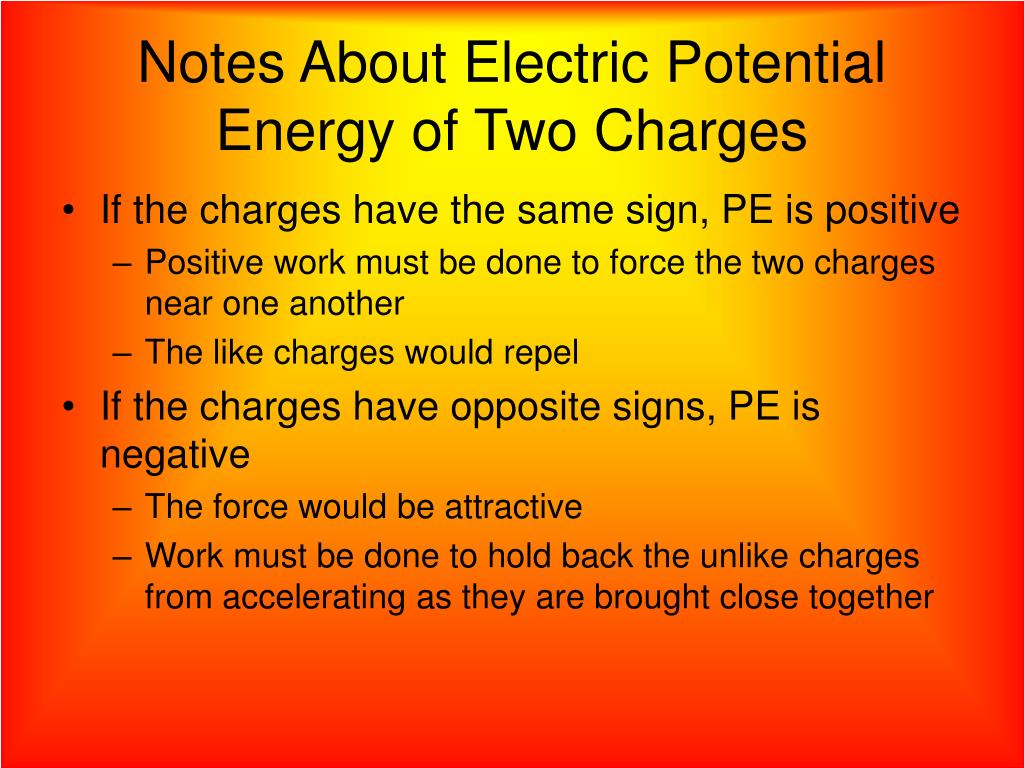 Notes About Electric Potential Energy of Two Charges

• If the charges have the same sign, PE is positive
– Positive work must be done to force the two charges near one another
– The like charges would repel

• If the charges have opposite signs, PE is negative
– The force would be attractive
– Work must be done to hold back the unlike charges from accelerating as they are brought close together